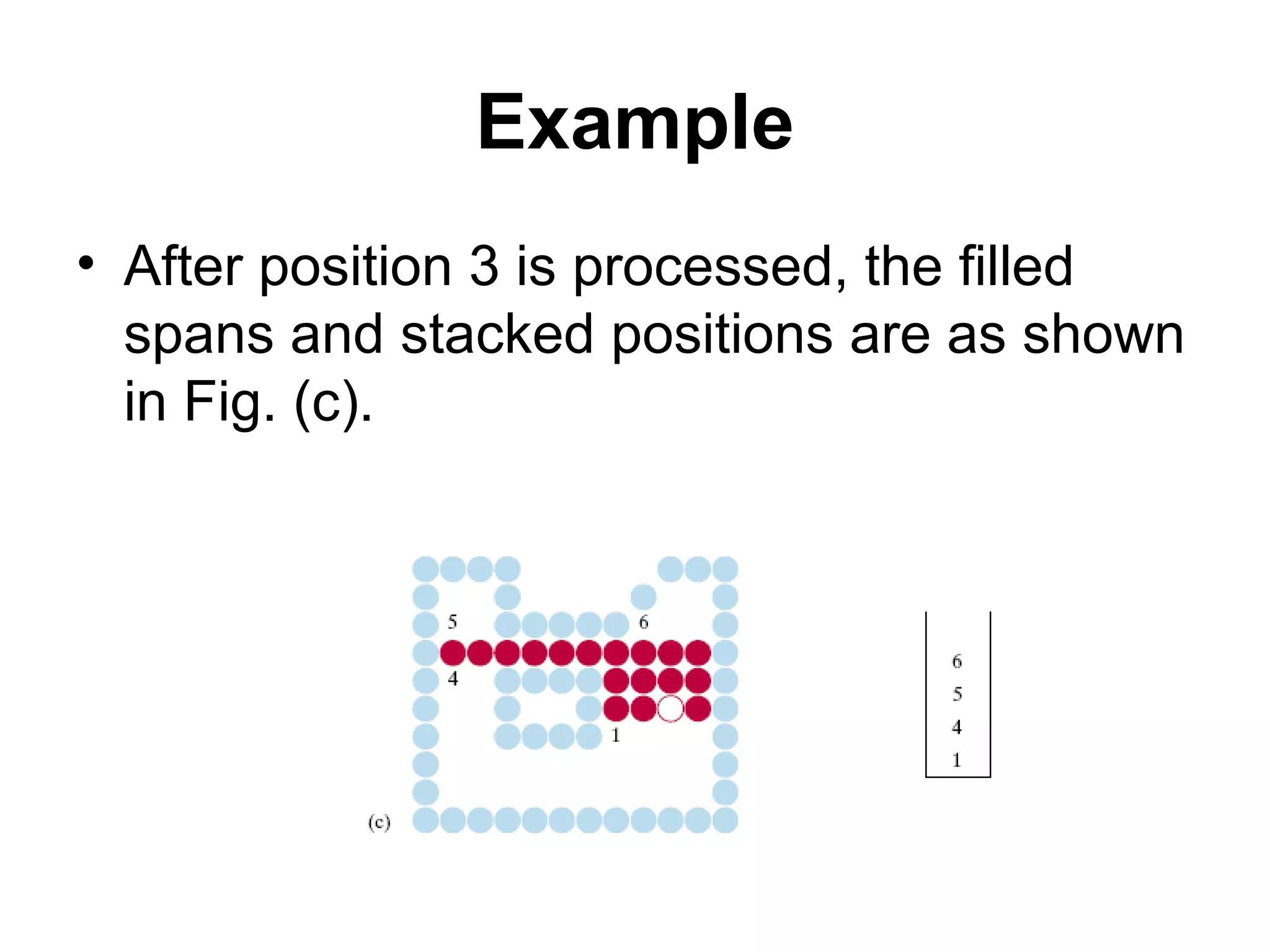 Example

• After position 3 is processed, the filled spans and stacked positions are as shown in Fig. (c).

5
6
4
1
(c)

6
5
4
1